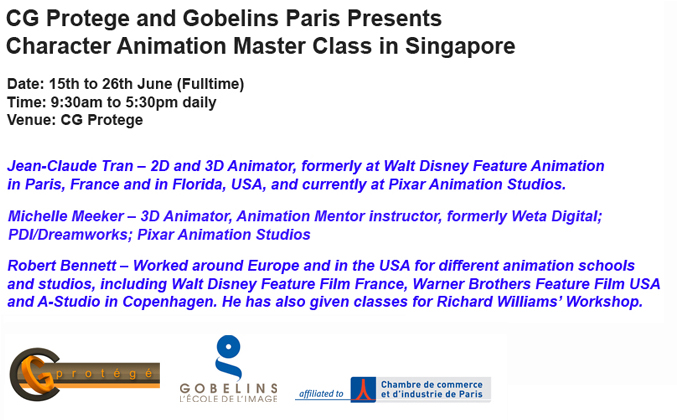 CG Protege and Gobelins Paris Presents
Character Animation Master Class in Singapore

Date: 15th to 26th June (Fulltime)
Time: 9:30am to 5:30pm daily
Venue: CG Protege

Jean-Claude Tran – 2D and 3D Animator, formerly at Walt Disney Feature Animation in Paris, France and in Florida, USA, and currently at Pixar Animation Studios.

Michelle Meeker – 3D Animator, Animation Mentor instructor, formerly Weta Digital; PDI/Dreamworks; Pixar Animation Studios

Robert Bennett – Worked around Europe and in the USA for different animation schools and studios, including Walt Disney Feature Film France, Warner Brothers Feature Film USA and A-Studio in Copenhagen. He has also given classes for Richard Williams' Workshop.

CG protégé

GOBELINS
L'ÉCOLE DE L'IMAGE

affiliated to

Chambre de commerce
et d'industrie de Paris